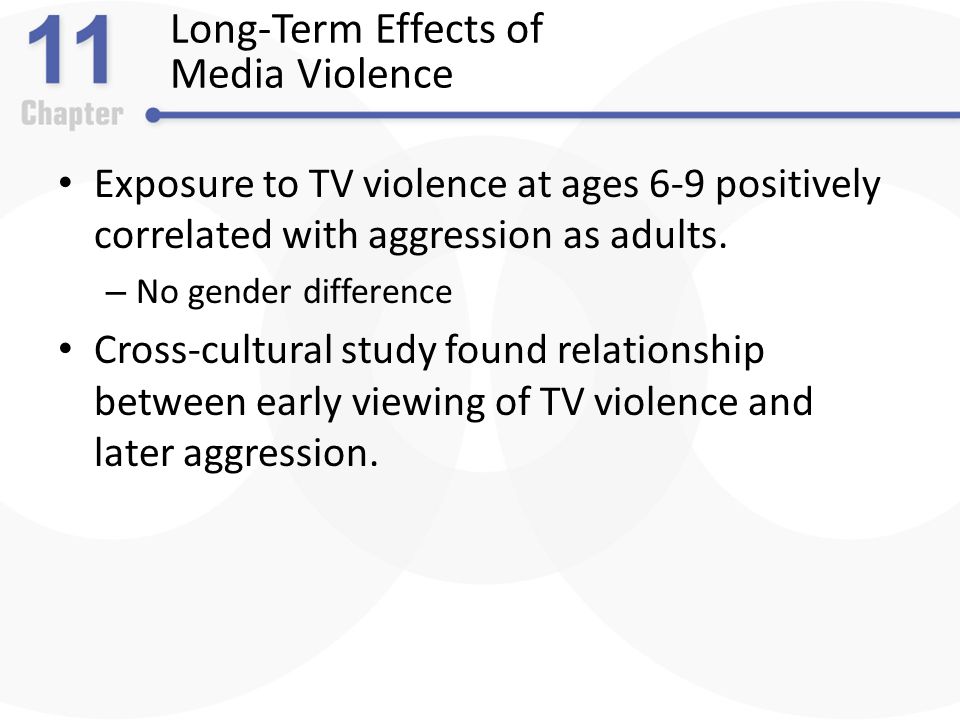 11
Chapter

Long-Term Effects of Media Violence

• Exposure to TV violence at ages 6-9 positively correlated with aggression as adults.
– No gender difference
• Cross-cultural study found relationship between early viewing of TV violence and later aggression.